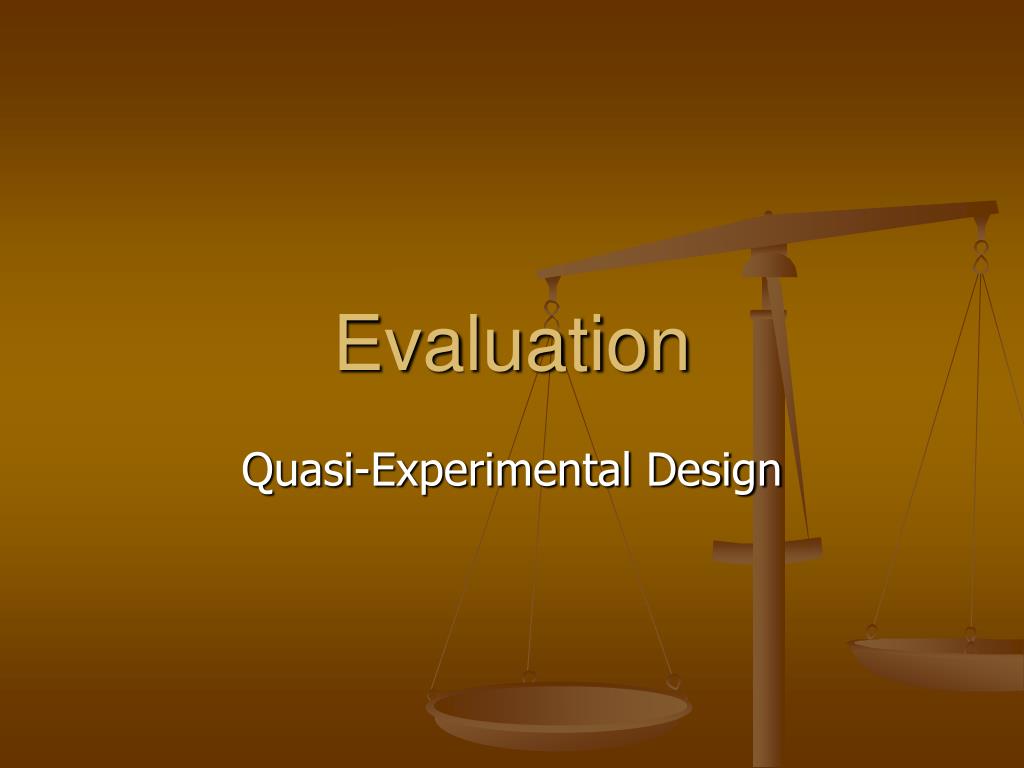 Evaluation

Quasi-Experimental Design